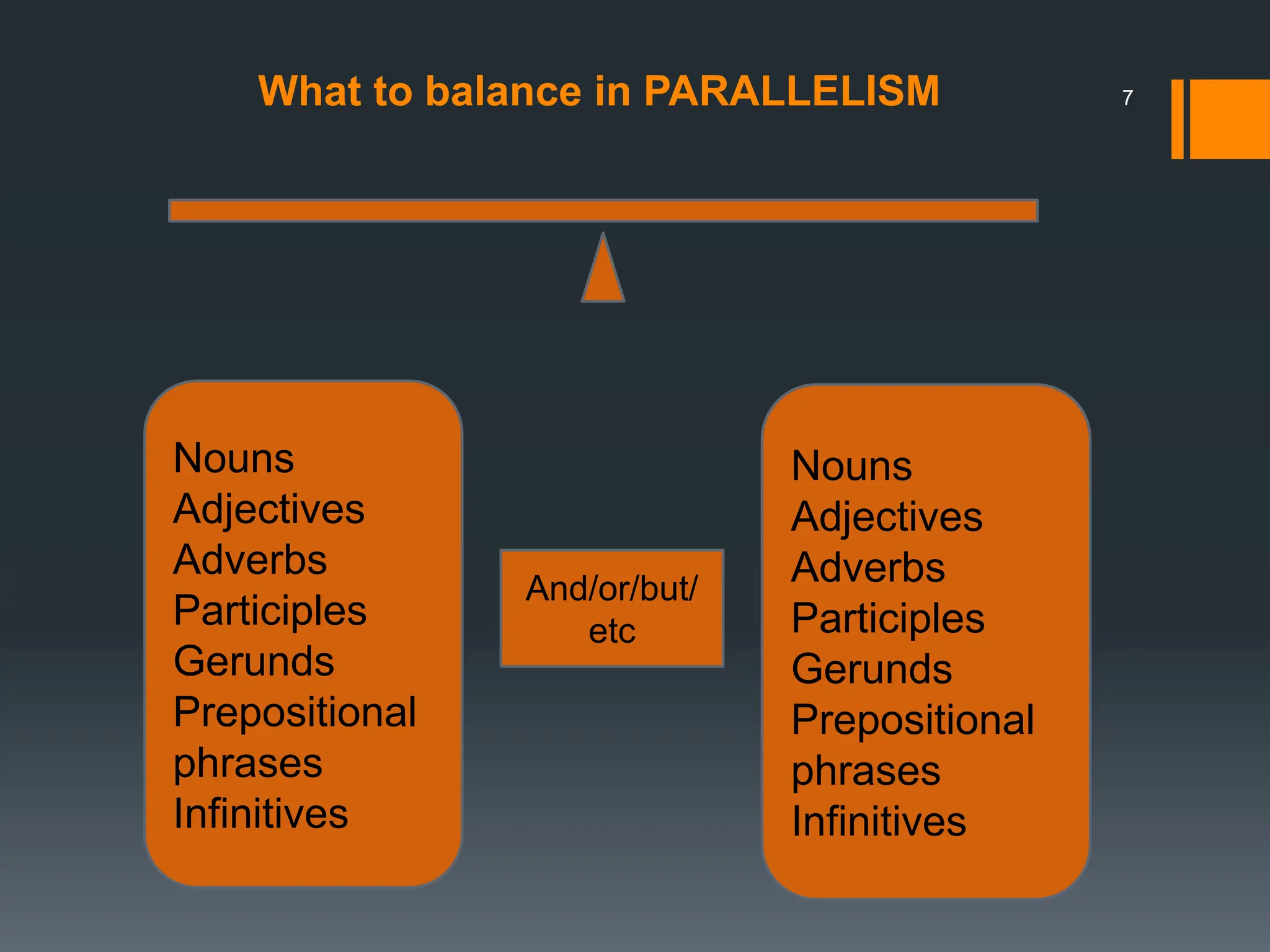 What to balance in PARALLELISM

7

Nouns
Adjectives
Adverbs
Participles
Gerunds
Prepositional phrases
Infinitives

And/or/but/ etc

Nouns
Adjectives
Adverbs
Participles
Gerunds
Prepositional phrases
Infinitives